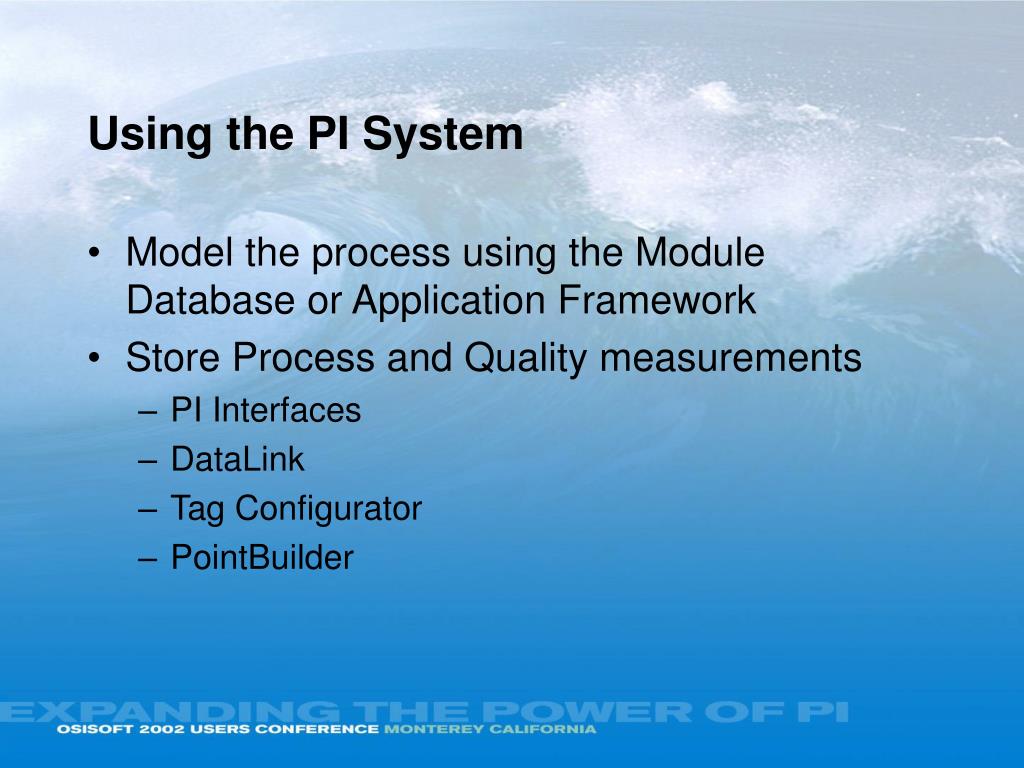 Using the PI System

• Model the process using the Module Database or Application Framework
• Store Process and Quality measurements
– PI Interfaces
– DataLink
– Tag Configurator
– PointBuilder

EXPANDING THE POWER OF PI
OSISOFT 2002 USERS CONFERENCE MONTEREY CALIFORNIA